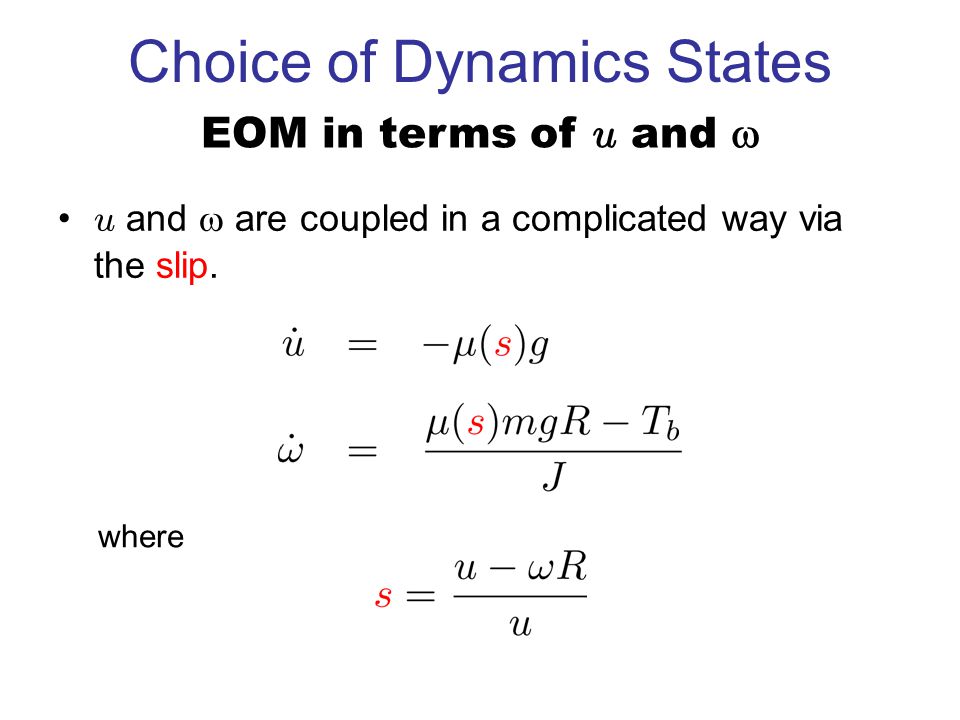 Choice of Dynamics States

EOM in terms of $u$ and $\omega$

• $u$ and $\omega$ are coupled in a complicated way via the slip.

$\dot{u} = -\mu(s)g$

$\dot{\omega} = \frac{\mu(s)mgR - T_b}{J}$

where

$s = \frac{u - \omega R}{u}$